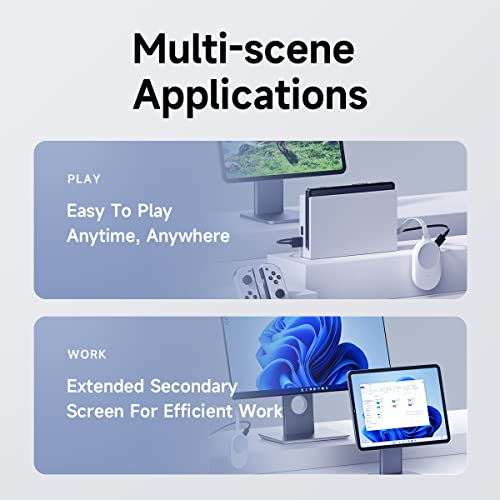 Multi-scene Applications

PLAY

Easy To Play Anytime, Anywhere

WORK

Extended Secondary Screen For Efficient Work